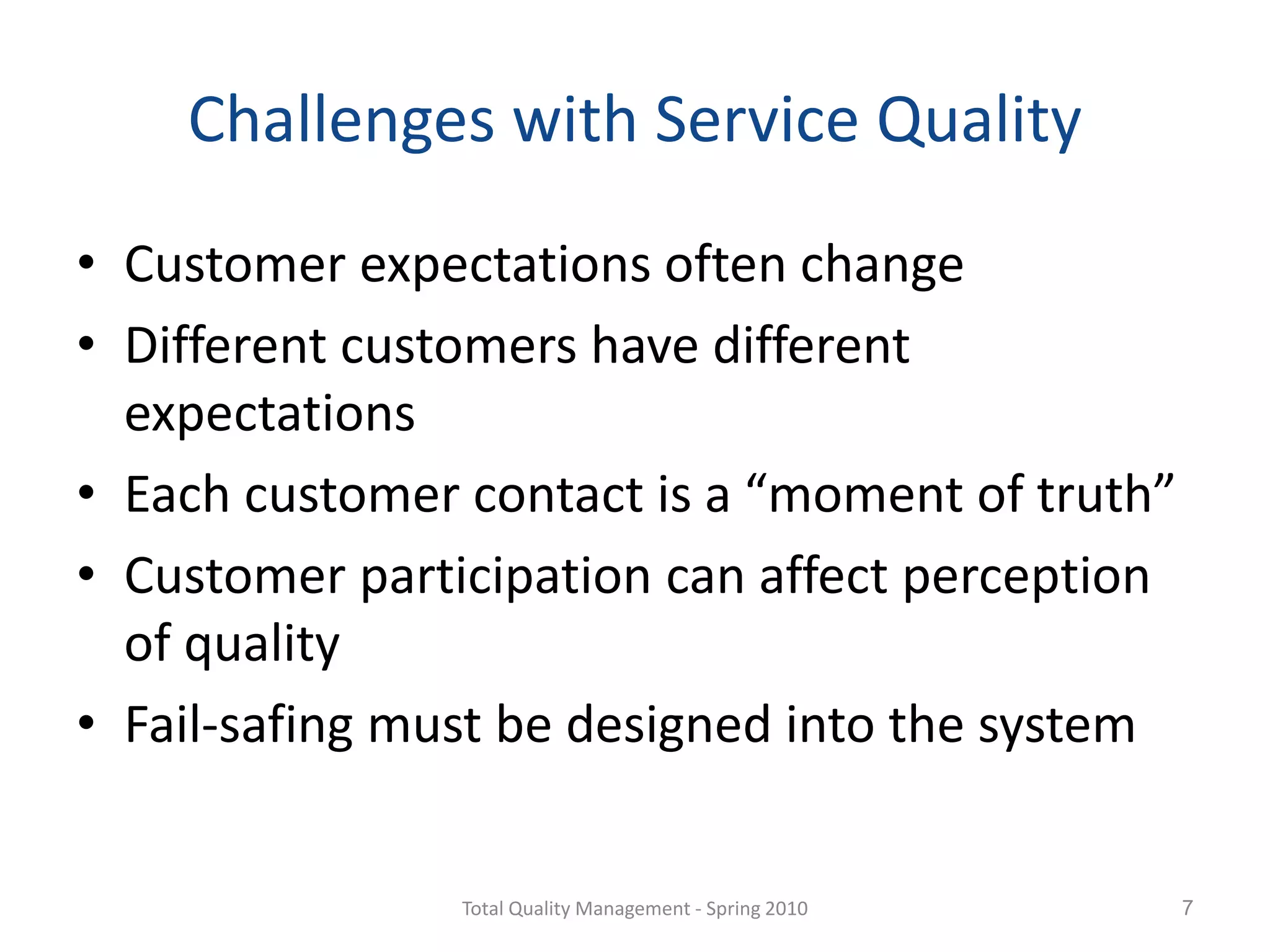 Challenges with Service Quality

• Customer expectations often change
• Different customers have different expectations
• Each customer contact is a “moment of truth”
• Customer participation can affect perception of quality
• Fail-safing must be designed into the system

Total Quality Management - Spring 2010

7